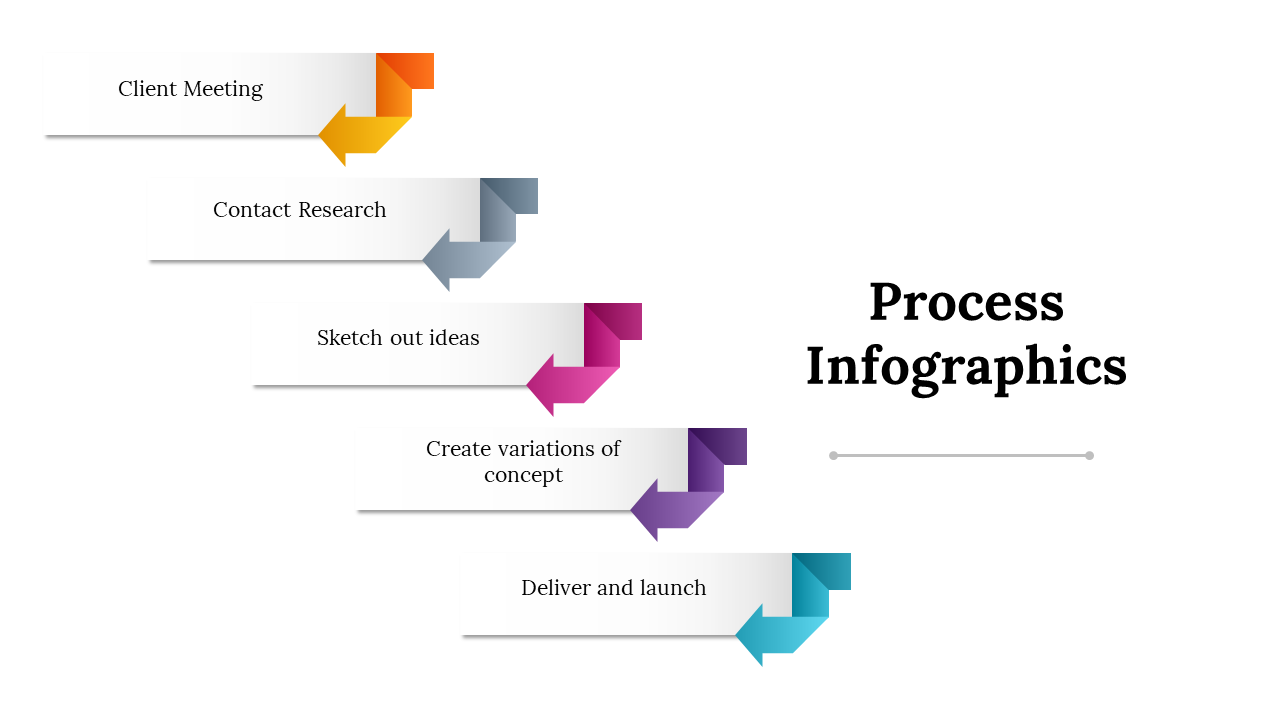 Client Meeting

Contact Research

Sketch out ideas

Create variations of concept

Deliver and launch

Process Infographics